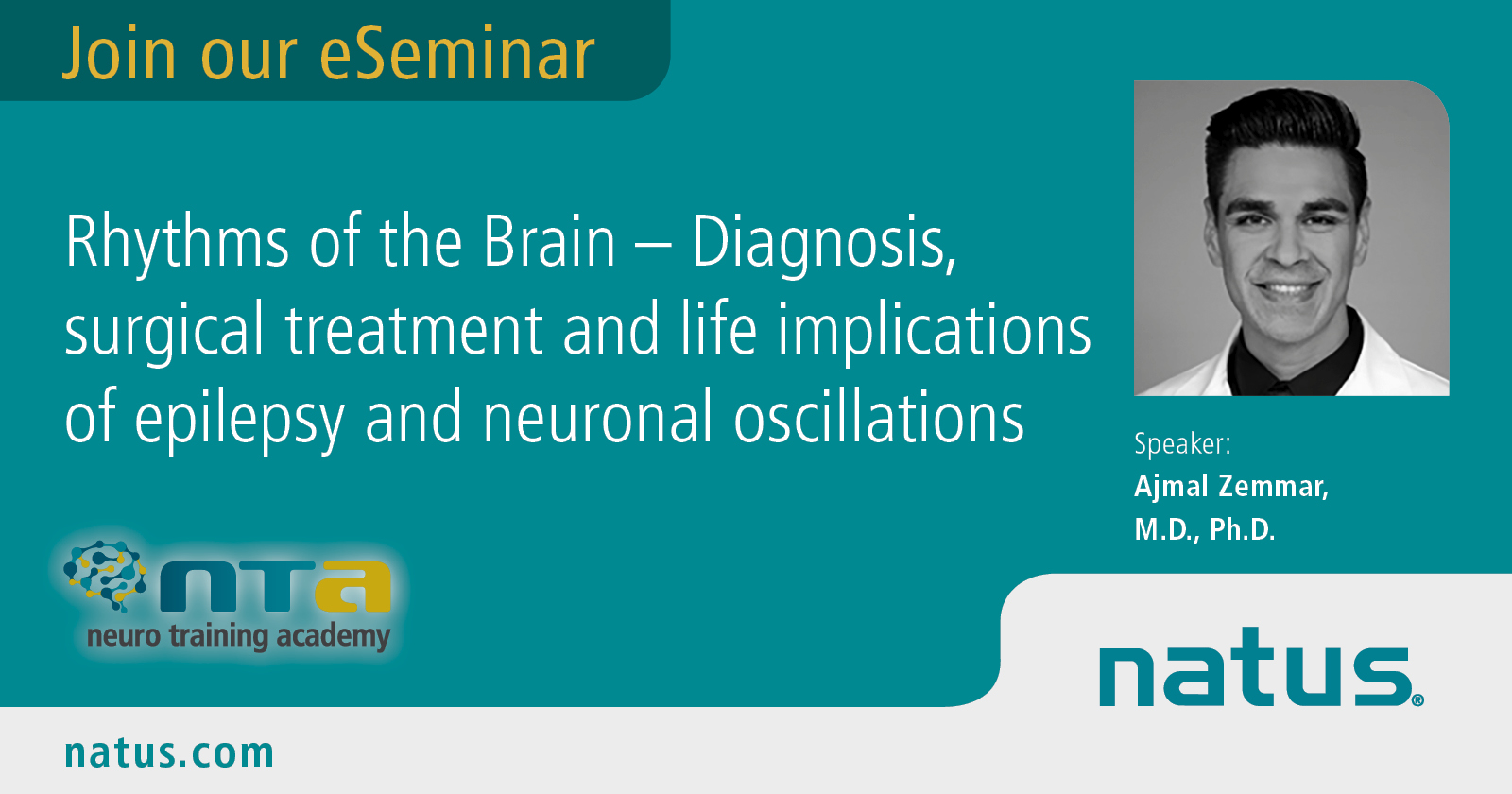 Join our eSeminar

Rhythms of the Brain – Diagnosis, surgical treatment and life implications of epilepsy and neuronal oscillations

Speaker:
Ajmal Zemmar, M.D., Ph.D.

nta
neuro training academy

natus®

natus.com